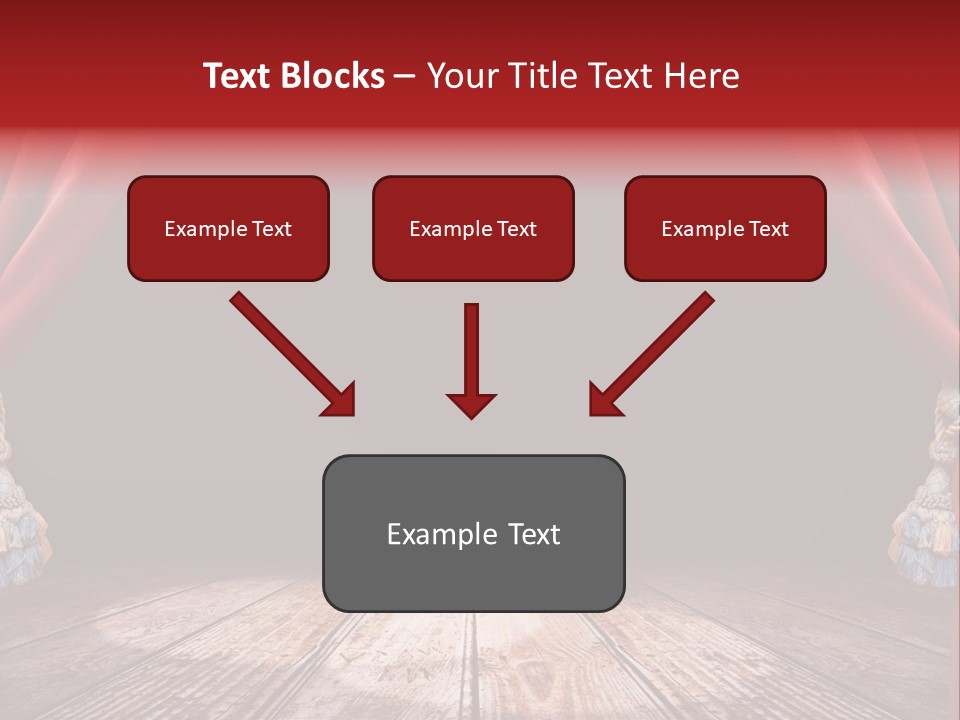 Text Blocks – Your Title Text Here

Example Text

Example Text

Example Text

Example Text